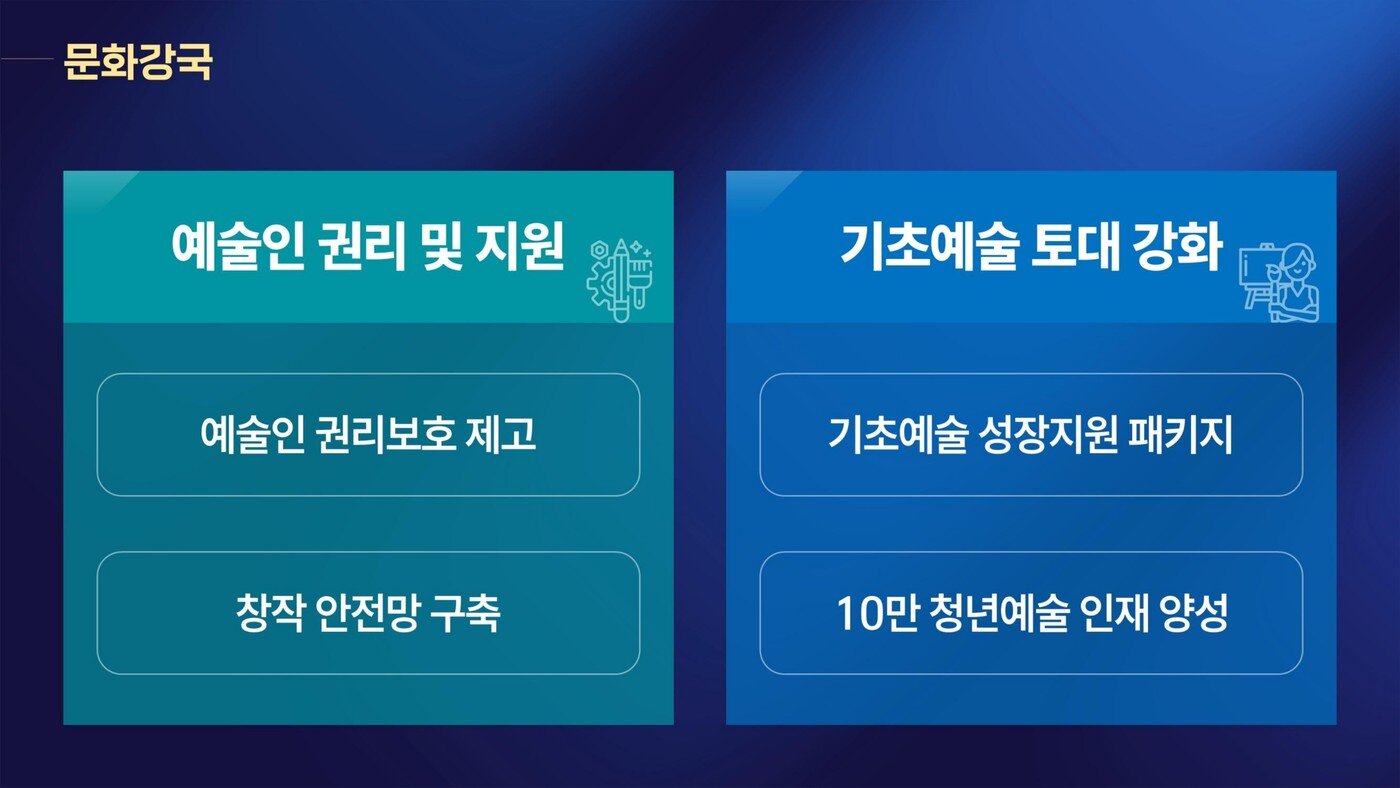 문화강국

예술인 권리 및 지원

예술인 권리보호 제고

창작 안전망 구축

기초예술 토대 강화

기초예술 성장지원 패키지

10만 청년예술 인재 양성